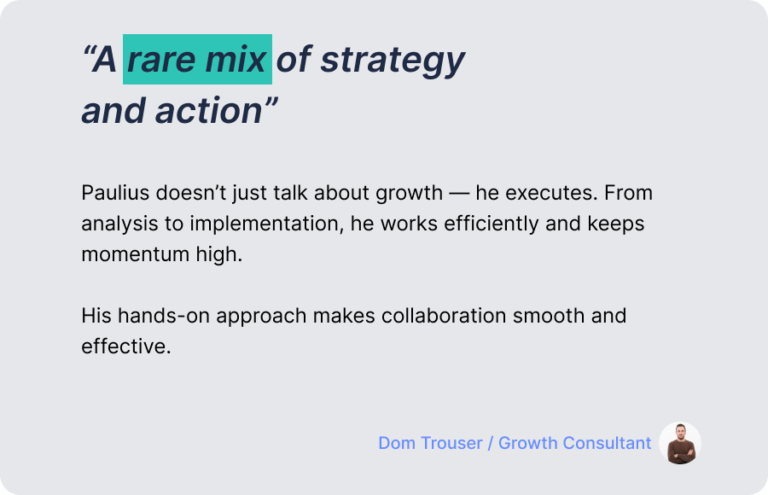 “A rare mix of strategy and action”

Paulius doesn’t just talk about growth — he executes. From analysis to implementation, he works efficiently and keeps momentum high.

His hands-on approach makes collaboration smooth and effective.

Dom Trouser / Growth Consultant